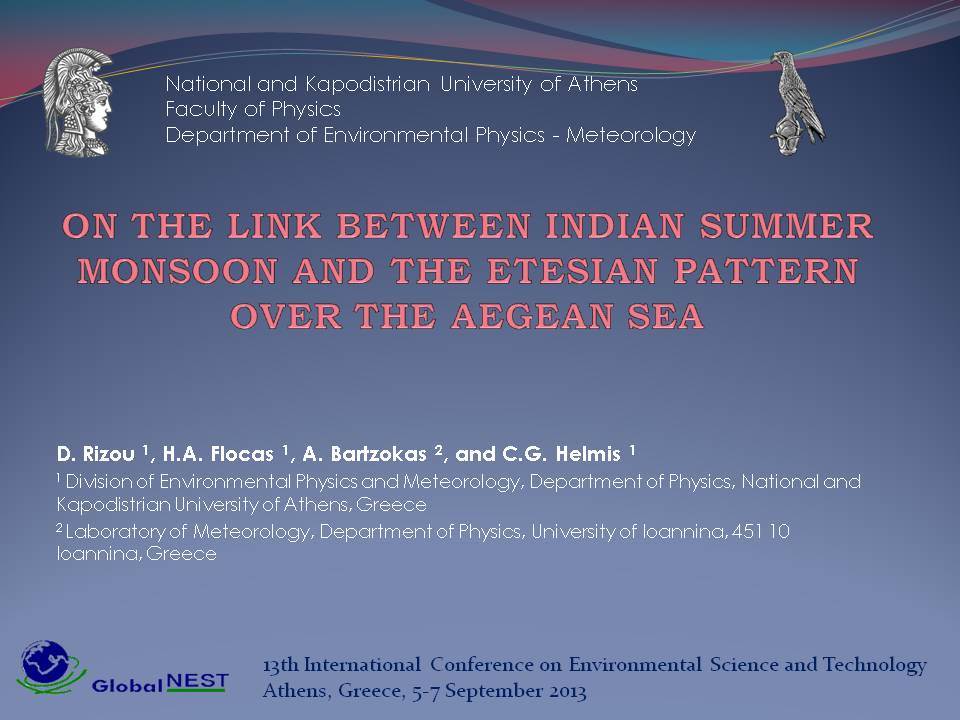 National and Kapodistrian University of Athens
Faculty of Physics
Department of Environmental Physics - Meteorology

ON THE LINK BETWEEN INDIAN SUMMER MONSOON AND THE ETESIAN PATTERN OVER THE AEGEAN SEA

D. Rizou $^1$, H.A. Flocas $^1$, A. Bartzokas $^2$, and C.G. Helmis $^1$

$^1$ Division of Environmental Physics and Meteorology, Department of Physics, National and Kapodistrian University of Athens, Greece

$^2$ Laboratory of Meteorology, Department of Physics, University of Ioannina, 451 10 Ioannina, Greece

Global NEST

13th International Conference on Environmental Science and Technology
Athens, Greece, 5-7 September 2013